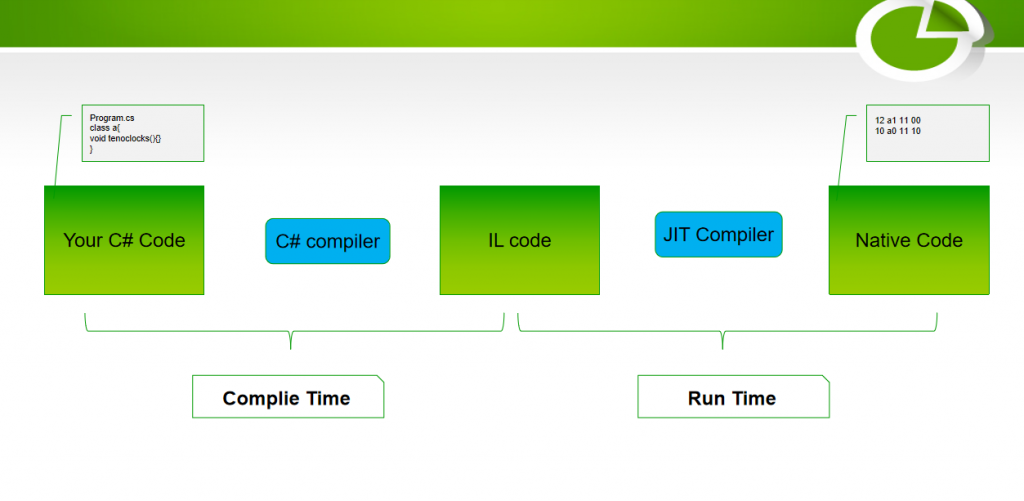 Program.cs
class a{
void tenoclocks(){}
}

12 a1 11 00
10 a0 11 10

Your C# Code

C# compiler

IL code

JIT Compiler

Native Code

Complie Time

Run Time